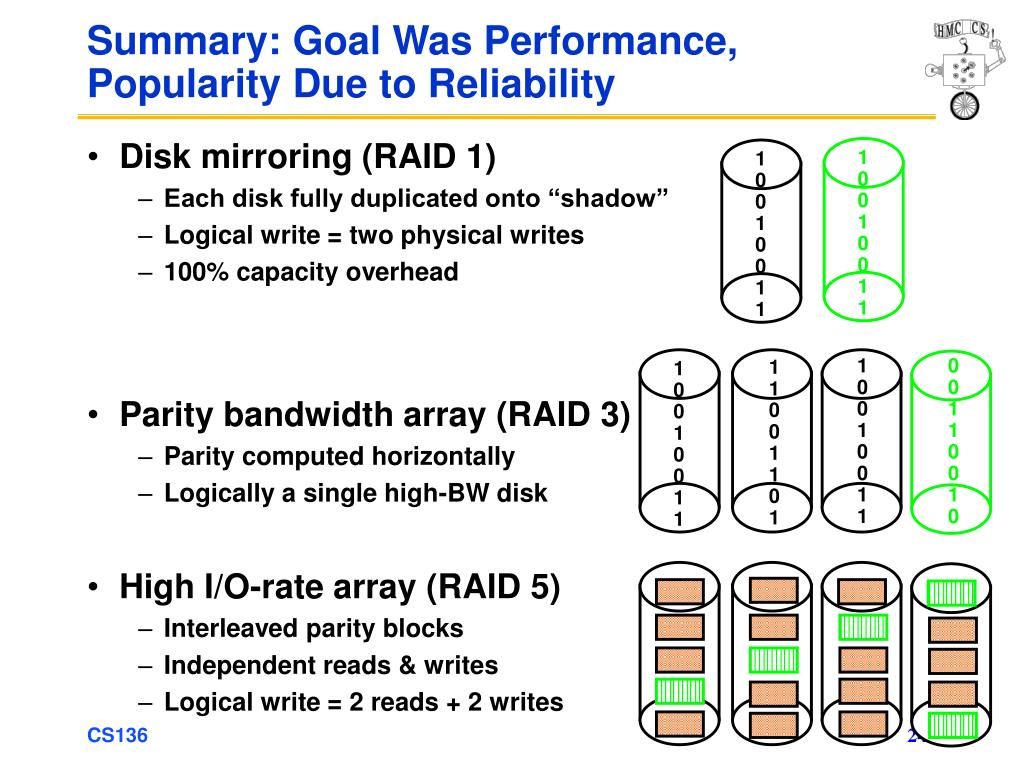 Summary: Goal Was Performance, Popularity Due to Reliability

HMC CS

• Disk mirroring (RAID 1)
– Each disk fully duplicated onto “shadow”
– Logical write = two physical writes
– 100% capacity overhead

1 0 0 1 0 0 1 1

1 0 0 1 0 0 1 1

• Parity bandwidth array (RAID 3)
– Parity computed horizontally
– Logically a single high-BW disk

1 0 0 1 0 0 1 1

1 1 0 0 1 1 0 1

1 0 0 1 0 0 1 1

0 0 1 1 0 0 1 0

• High I/O-rate array (RAID 5)
– Interleaved parity blocks
– Independent reads & writes
– Logical write = 2 reads + 2 writes

CS136

2